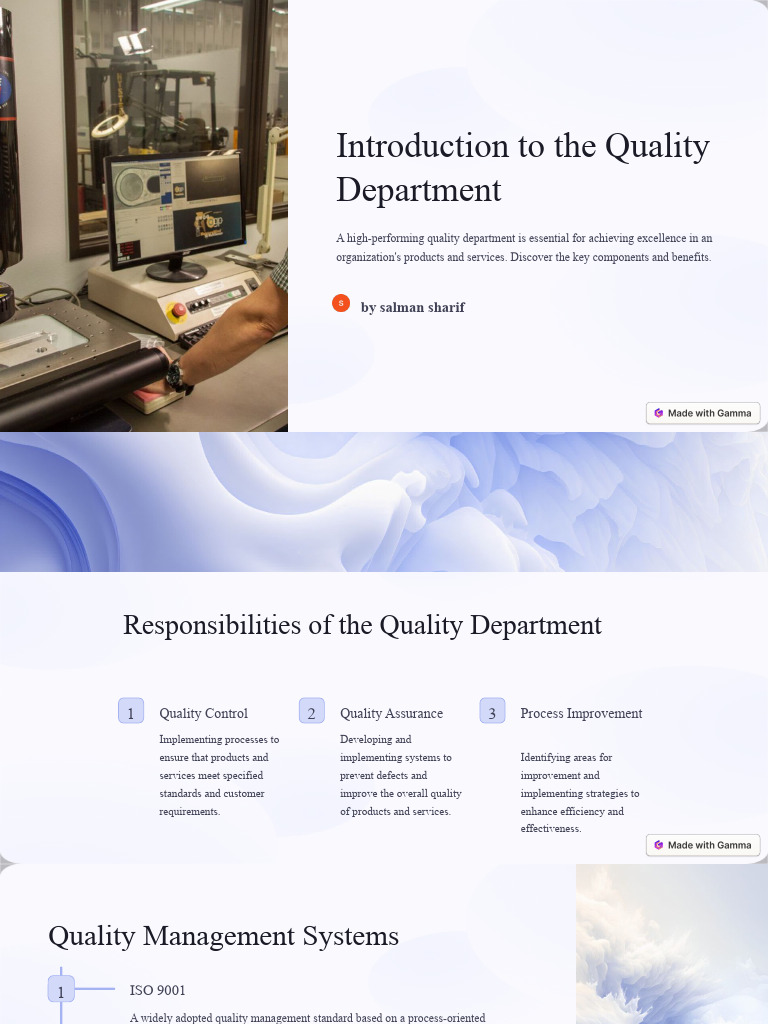 Introduction to the Quality Department

A high-performing quality department is essential for achieving excellence in an organization's products and services. Discover the key components and benefits.

S by salman sharif

Made with Gamma

Responsibilities of the Quality Department

1 Quality Control
Implementing processes to ensure that products and services meet specified standards and customer requirements.

2 Quality Assurance
Developing and implementing systems to prevent defects and improve the overall quality of products and services.

3 Process Improvement
Identifying areas for improvement and implementing strategies to enhance efficiency and effectiveness.

Made with Gamma

Quality Management Systems

1 ISO 9001
A widely adopted quality management standard based on a process-oriented